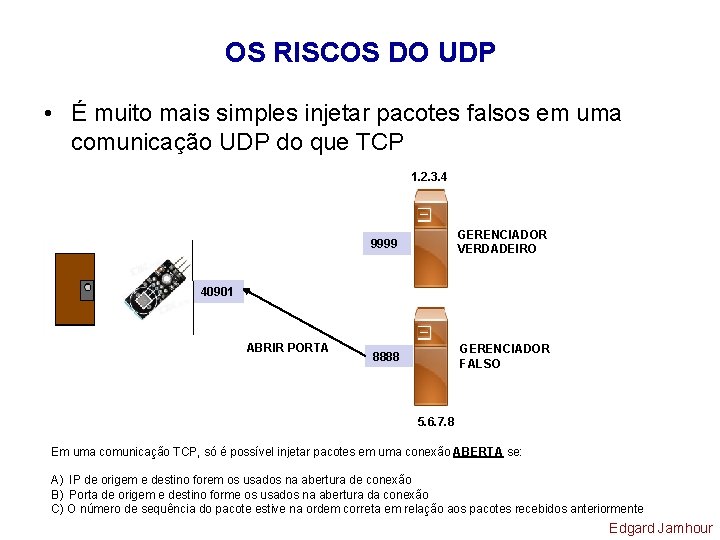 OS RISCOS DO UDP

• É muito mais simples injetar pacotes falsos em uma comunicação UDP do que TCP

1.2.3.4

9999

GERENCIADOR VERDADEIRO

40901

ABRIR PORTA

8888

GERENCIADOR FALSO

5.6.7.8

Em uma comunicação TCP, só é possível injetar pacotes em uma conexão ABERTA se:

A) IP de origem e destino forem os usados na abertura de conexão
B) Porta de origem e destino forme os usados na abertura da conexão
C) O número de sequência do pacote estive na ordem correta em relação aos pacotes recebidos anteriormente

Edgard Jamhour